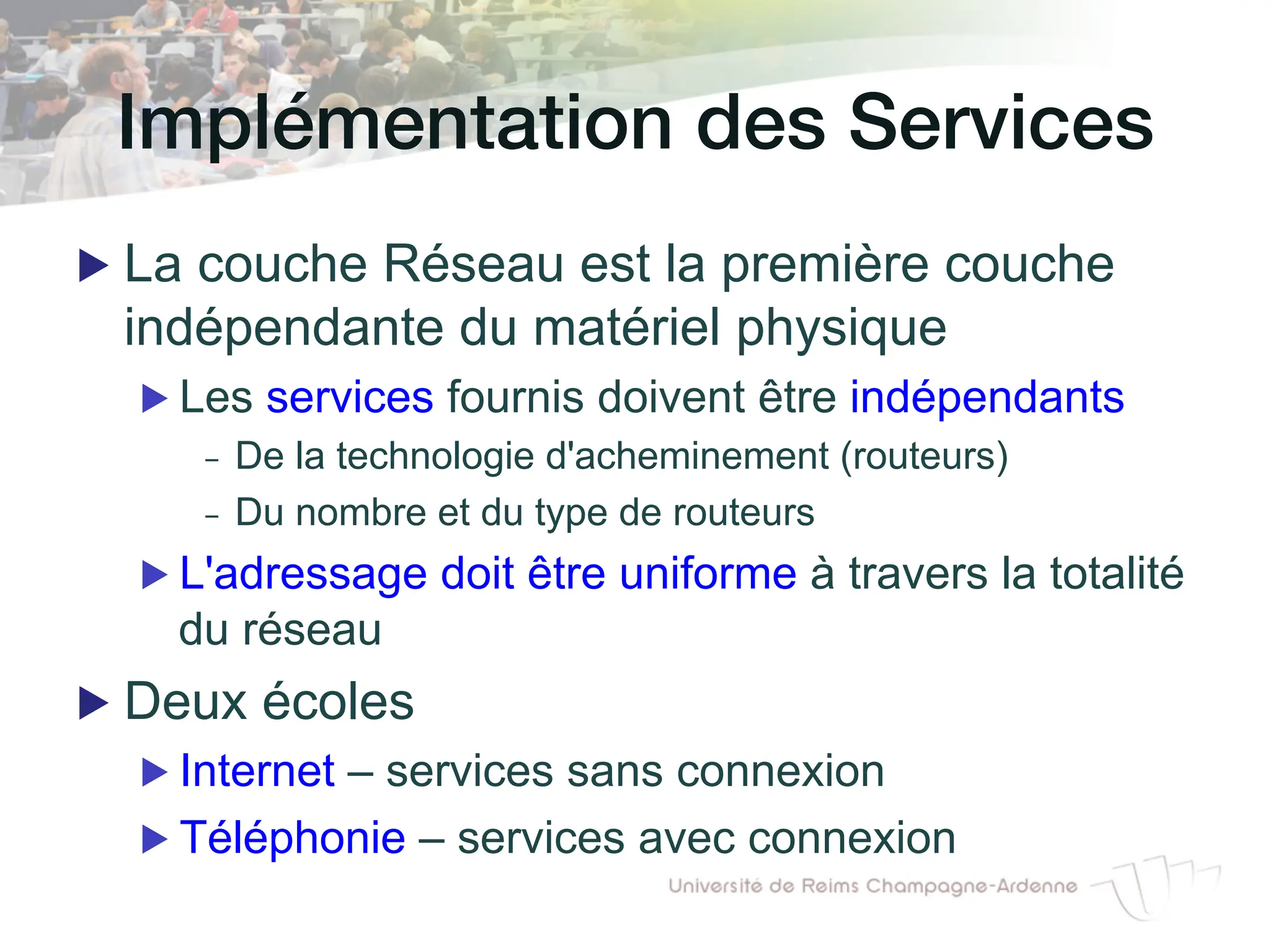 Implémentation des Services

▶ La couche Réseau est la première couche indépendante du matériel physique

▶ Les services fournis doivent être indépendants

– De la technologie d'acheminement (routeurs)

– Du nombre et du type de routeurs

▶ L'adressage doit être uniforme à travers la totalité du réseau

▶ Deux écoles

▶ Internet – services sans connexion

▶ Téléphonie – services avec connexion

Université de Reims Champagne-Ardenne